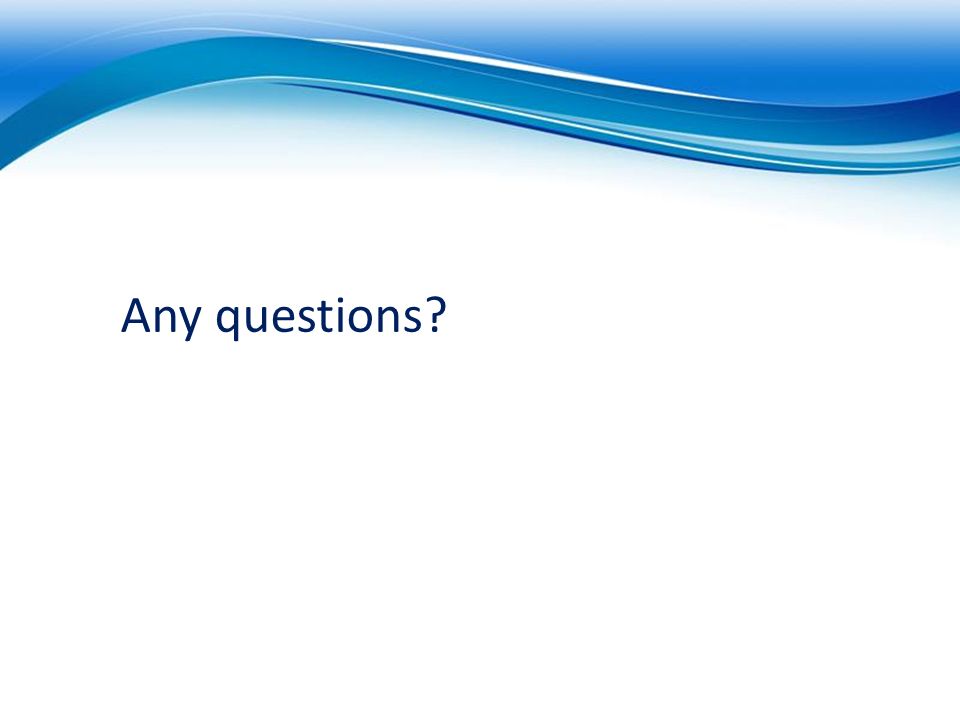 Any questions?